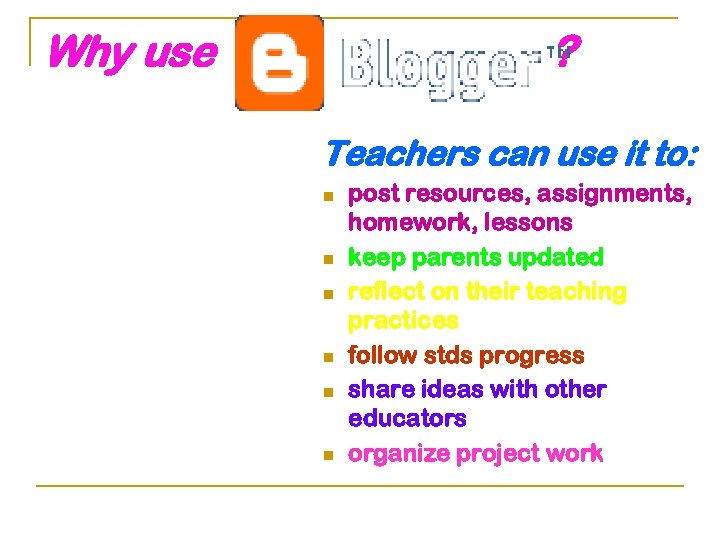 Why use Blogger™?

Teachers can use it to:

- post resources, assignments, homework, lessons
- keep parents updated
- reflect on their teaching practices
- follow stds progress
- share ideas with other educators
- organize project work